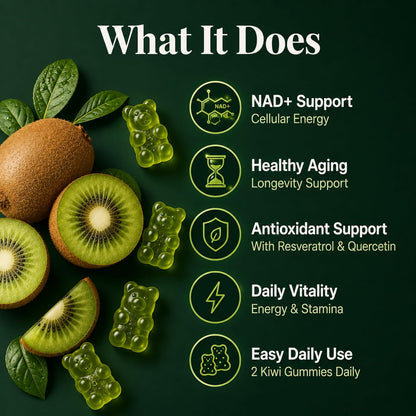 What It Does

NAD+

NAD+ Support
Cellular Energy

Healthy Aging
Longevity Support

Antioxidant Support
With Resveratrol & Quercetin

Daily Vitality
Energy & Stamina

Easy Daily Use
2 Kiwi Gummies Daily